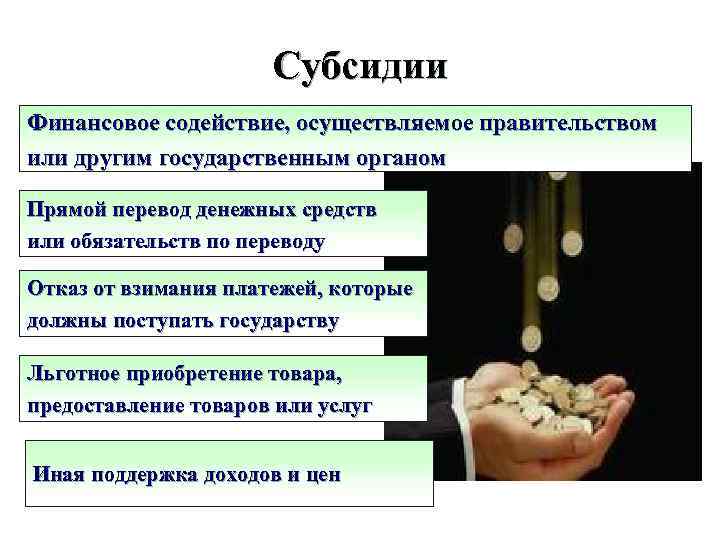 Субсидии

Финансовое содействие, осуществляемое правительством или другим государственным органом

Прямой перевод денежных средств или обязательств по переводу

Отказ от взимания платежей, которые должны поступать государству

Льготное приобретение товара, предоставление товаров или услуг

Иная поддержка доходов и цен